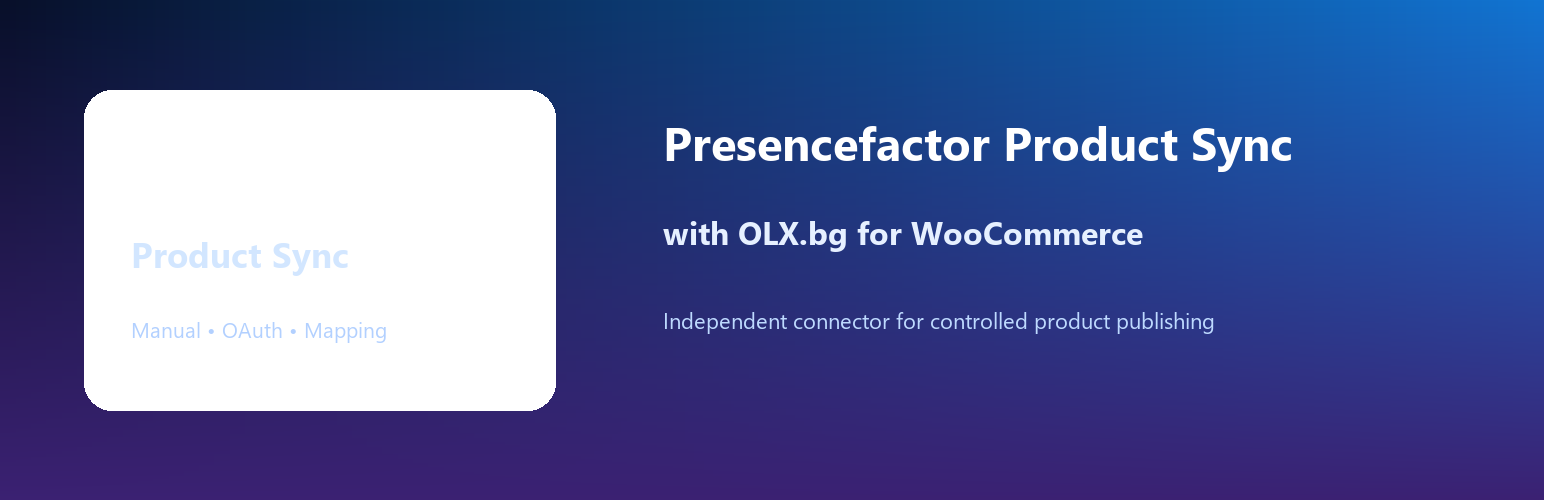 Product Sync

Manual • OAuth • Mapping

Presencefactor Product Sync

with OLX.bg for WooCommerce

Independent connector for controlled product publishing